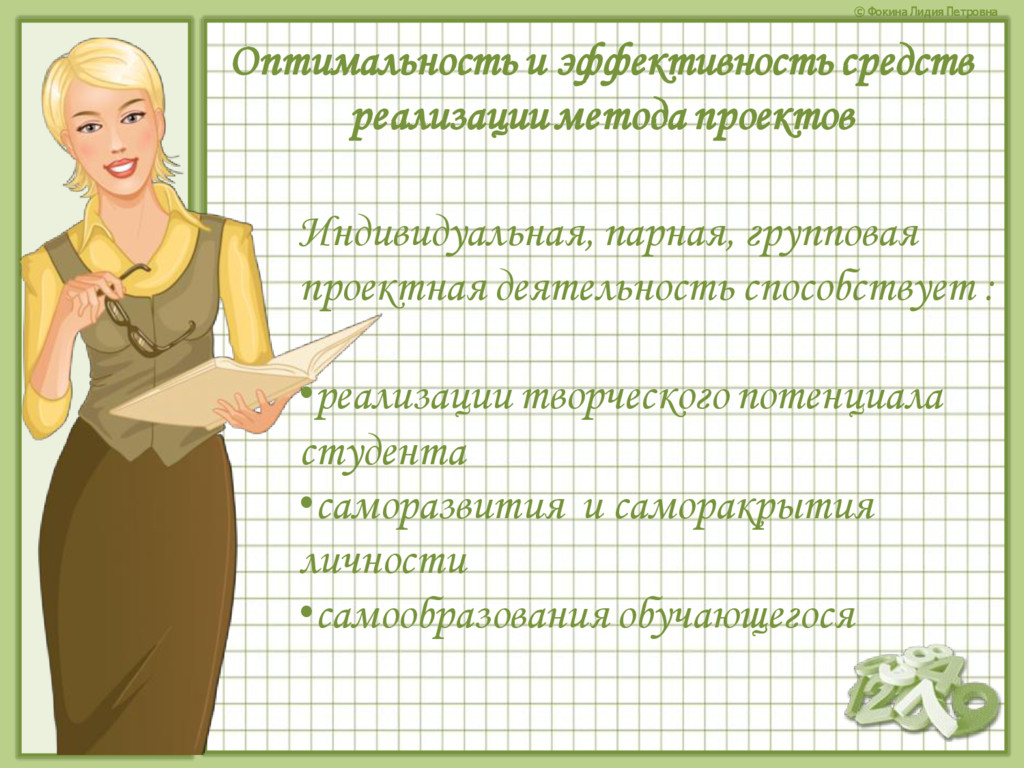 © Фокина Лидия Петровна

Оптимальность и эффективность средств реализации метода проектов

Индивидуальная, парная, групповая проектная деятельность способствует :

•реализации творческого потенциала студента
•саморазвития и саморакрытия личности
•самообразования обучающегося